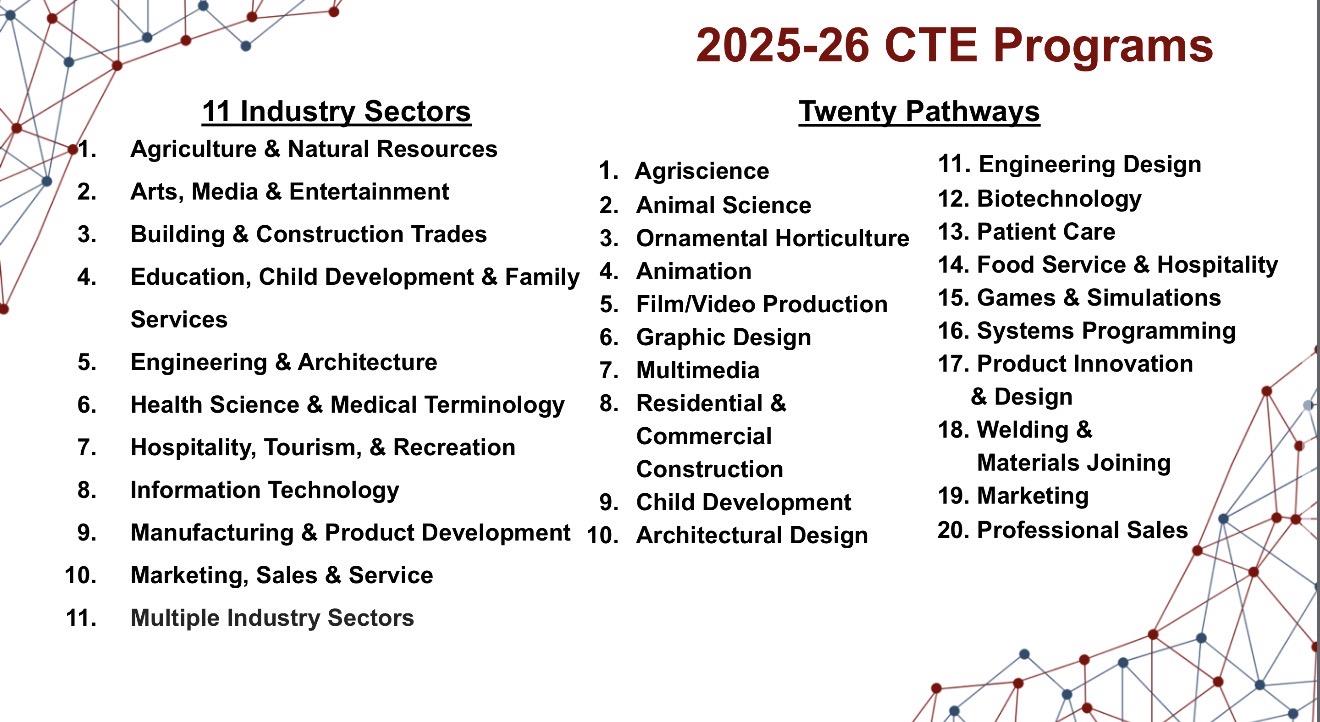 2025-26 CTE Programs

11 Industry Sectors

1. Agriculture & Natural Resources
2. Arts, Media & Entertainment
3. Building & Construction Trades
4. Education, Child Development & Family Services
5. Engineering & Architecture
6. Health Science & Medical Terminology
7. Hospitality, Tourism, & Recreation
8. Information Technology
9. Manufacturing & Product Development
10. Marketing, Sales & Service
11. Multiple Industry Sectors

Twenty Pathways

1. Agriscience
2. Animal Science
3. Ornamental Horticulture
4. Animation
5. Film/Video Production
6. Graphic Design
7. Multimedia
8. Residential & Commercial Construction
9. Child Development
10. Architectural Design

11. Engineering Design
12. Biotechnology
13. Patient Care
14. Food Service & Hospitality
15. Games & Simulations
16. Systems Programming
17. Product Innovation & Design
18. Welding & Materials Joining
19. Marketing
20. Professional Sales